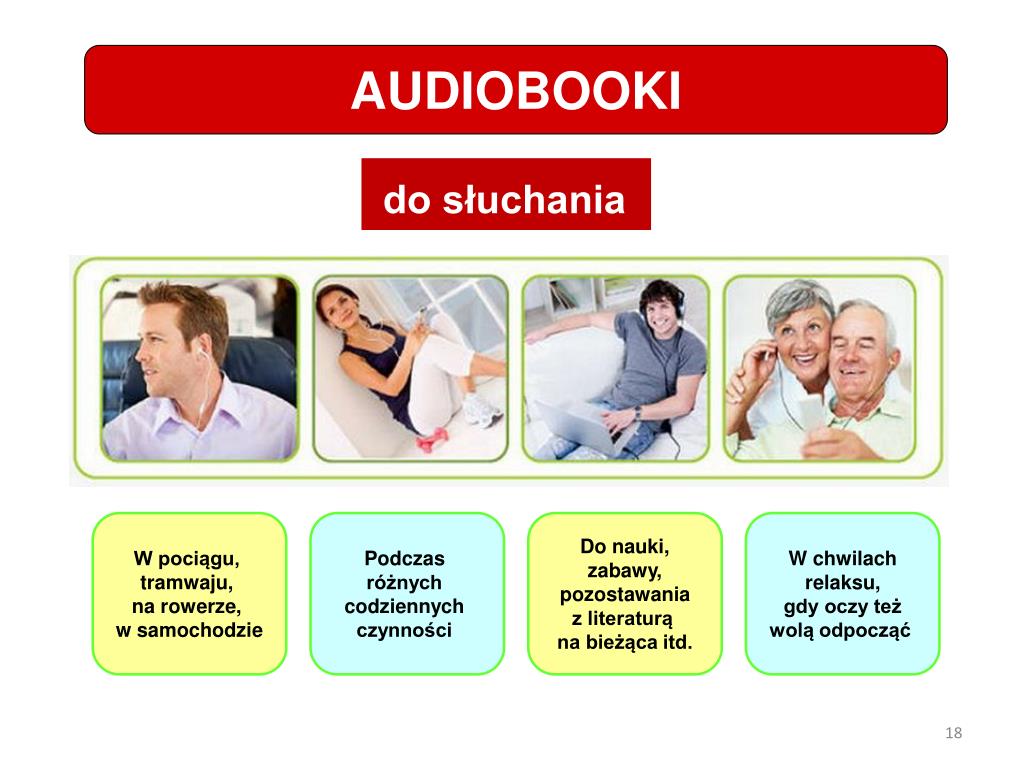 AUDIOBOOKI

do słuchania

W pociągu, tramwaju, na rowerze, w samochodzie

Podczas różnych codziennych czynności

Do nauki, zabawy, pozostawania z literaturą na bieżąca itd.

W chwilach relaksu, gdy oczy też wolą odpocząć

18